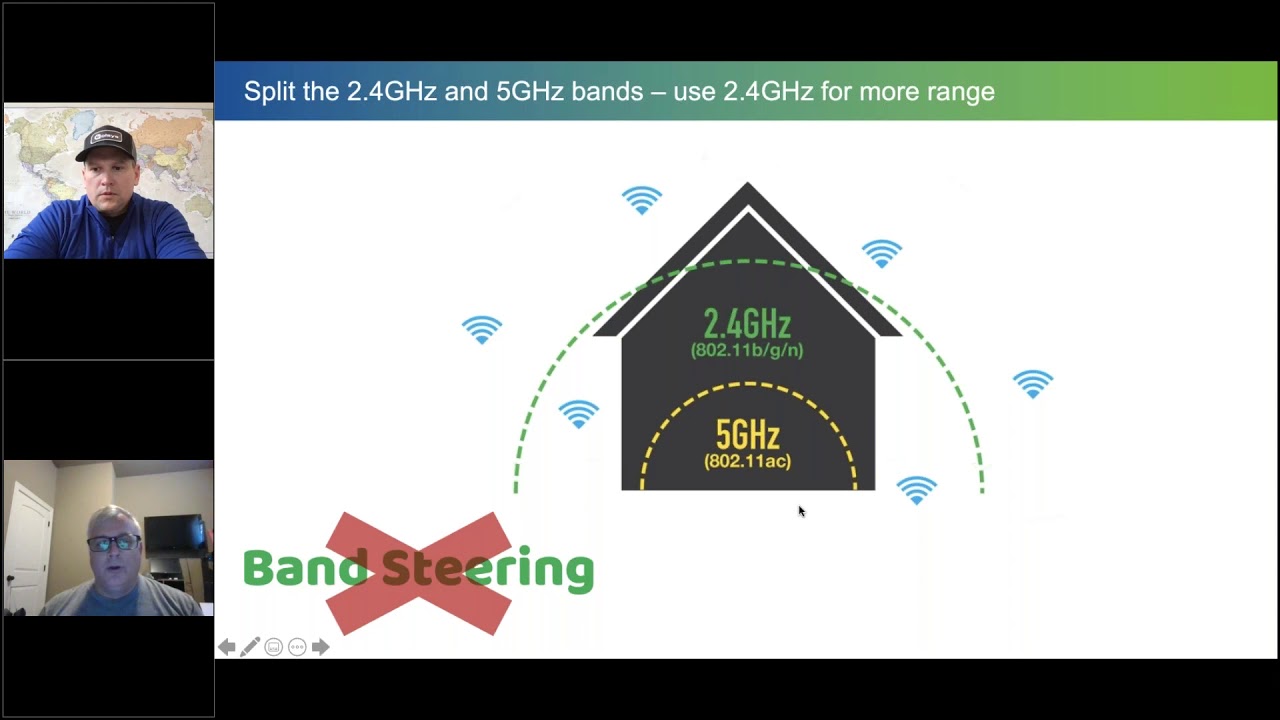 Split the 2.4GHz and 5GHz bands – use 2.4GHz for more range

2.4GHz
(802.11b/g/n)

5GHz
(802.11ac)

Band Steering